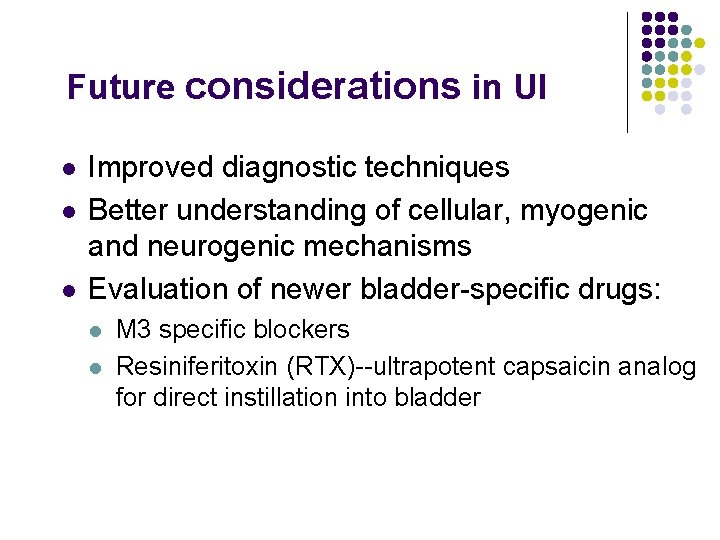 Future considerations in UI

- Improved diagnostic techniques
- Better understanding of cellular, myogenic and neurogenic mechanisms
- Evaluation of newer bladder-specific drugs:
  - M3 specific blockers
  - Resiniferitoxin (RTX)--ultrapotent capsaicin analog for direct instillation into bladder